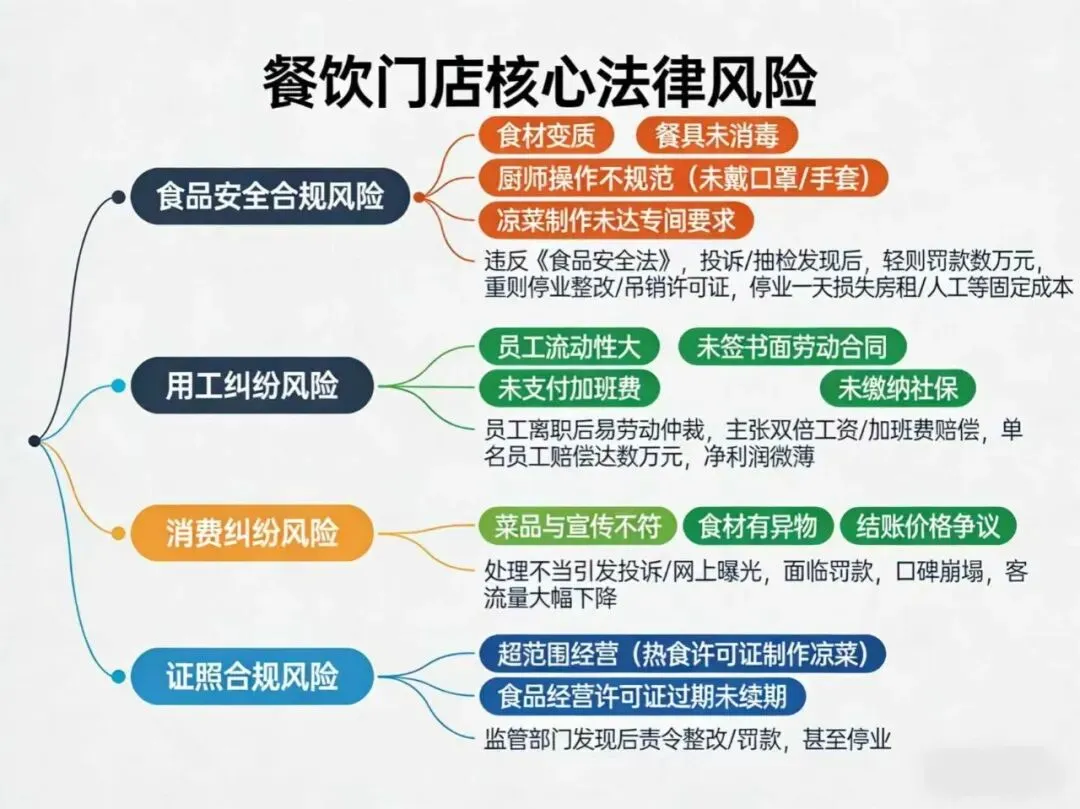 餐饮门店核心法律风险

食品安全合规风险

食材变质

餐具未消毒

厨师操作不规范（未戴口罩/手套）

凉菜制作未达专间要求

违反《食品安全法》，投诉/抽检发现后，轻则罚款数万元，重则停业整改/吊销许可证，停业一天损失房租/人工等固定成本

用工纠纷风险

员工流动性大

未签书面劳动合同

未支付加班费

未缴纳社保

员工离职后易劳动仲裁，主张双倍工资/加班费赔偿，单名员工赔偿达数万元，净利润微薄

消费纠纷风险

菜品与宣传不符

食材有异物

结账价格争议

处理不当引发投诉/网上曝光，面临罚款，口碑崩塌，客流量大幅下降

证照合规风险

超范围经营（热食许可证制作凉菜）

食品经营许可证过期未续期

监管部门发现后责令整改/罚款，甚至停业